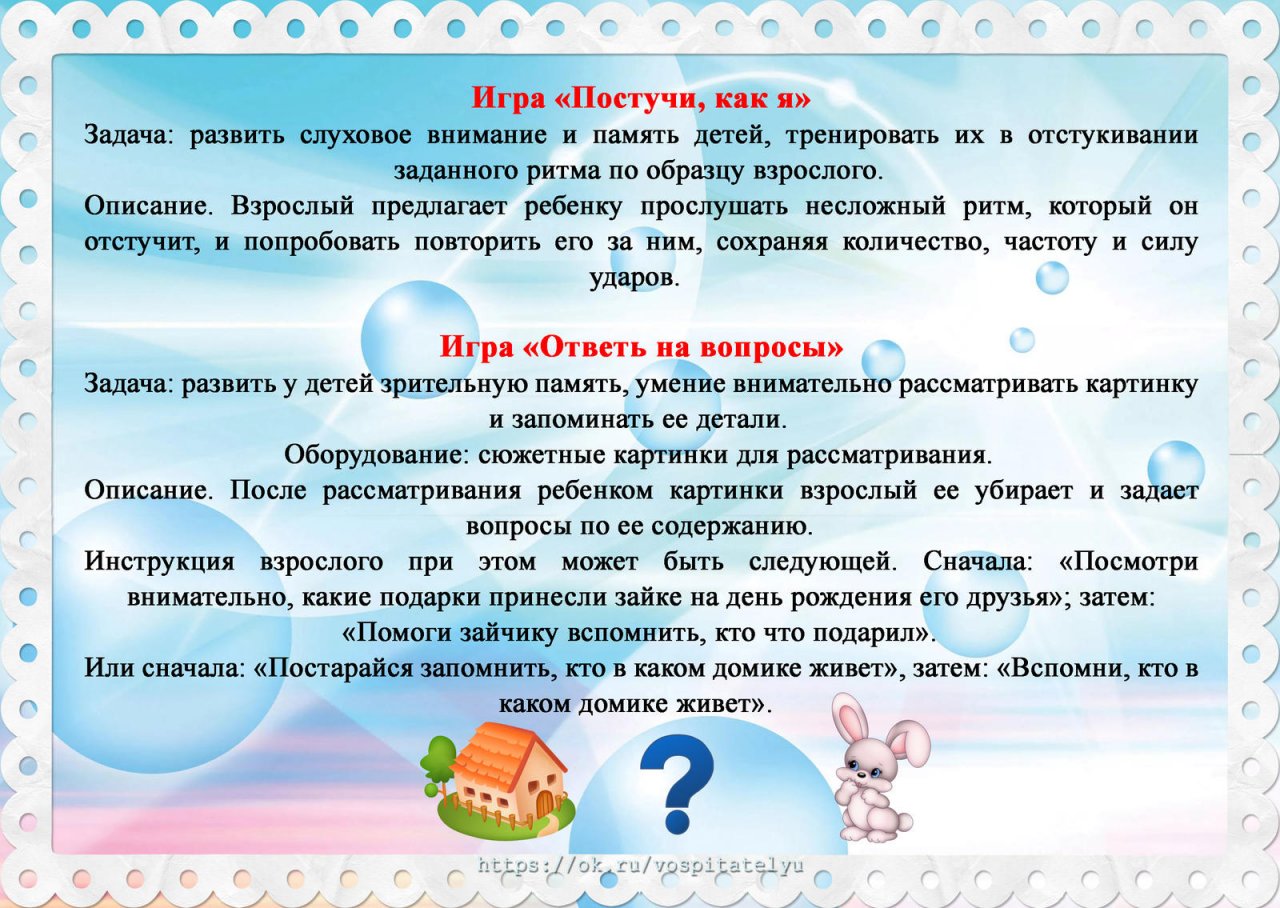 Игра «Постучи, как я»
Задача: развить слуховое внимание и память детей, тренировать их в отстукивании заданного ритма по образцу взрослого.
Описание. Взрослый предлагает ребенку прослушать несложный ритм, который он отстучит, и попробовать повторить его за ним, сохраняя количество, частоту и силу ударов.

Игра «Ответь на вопросы»
Задача: развить у детей зрительную память, умение внимательно рассматривать картинку и запоминать ее детали.
Оборудование: сюжетные картинки для рассматривания.
Описание. После рассматривания ребенком картинки взрослый ее убирает и задает вопросы по ее содержанию.
Инструкция взрослого при этом может быть следующей. Сначала: «Посмотри внимательно, какие подарки принесли зайке на день рождения его друзья»; затем: «Помоги зайчику вспомнить, кто что подарил».
Или сначала: «Постарайся запомнить, кто в каком домике живет», затем: «Вспомни, кто в каком домике живет».

?

https://ok.ru/vospitatelyu